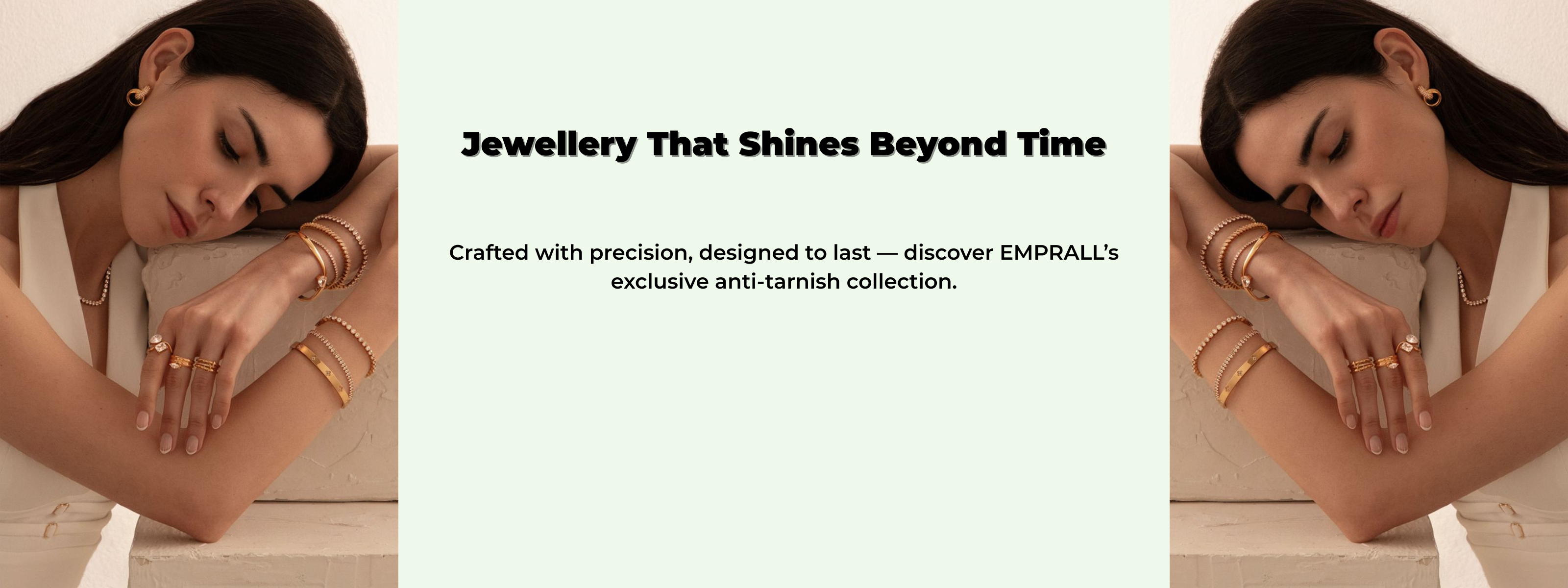 Jewellery That Shines Beyond Time

Crafted with precision, designed to last — discover EMPRALL's exclusive anti-tarnish collection.